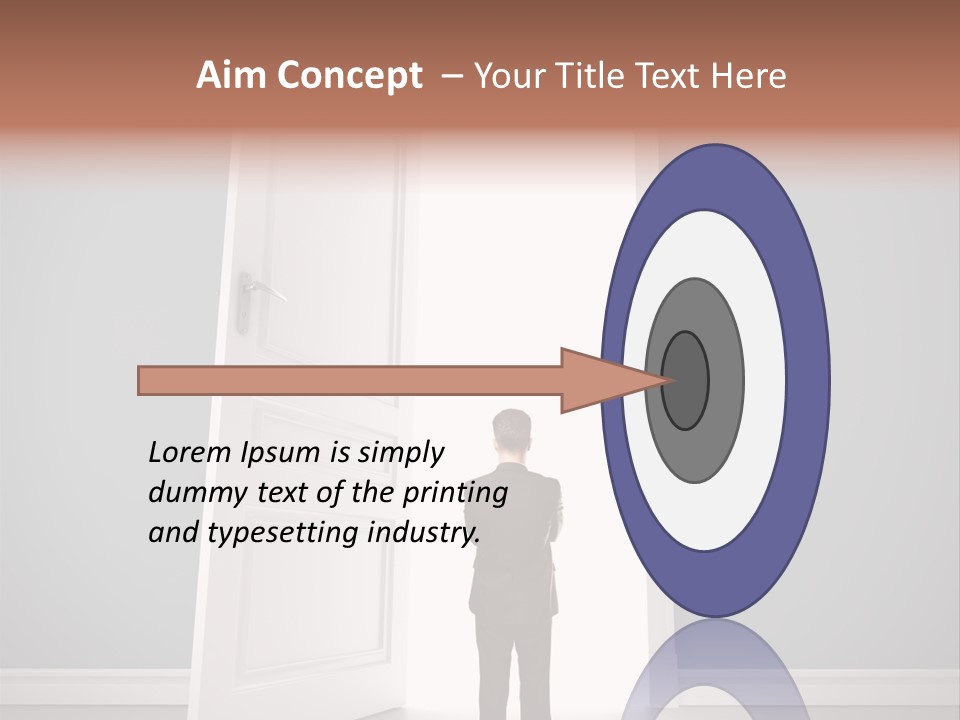 Aim Concept – Your Title Text Here

Lorem Ipsum is simply dummy text of the printing and typesetting industry.